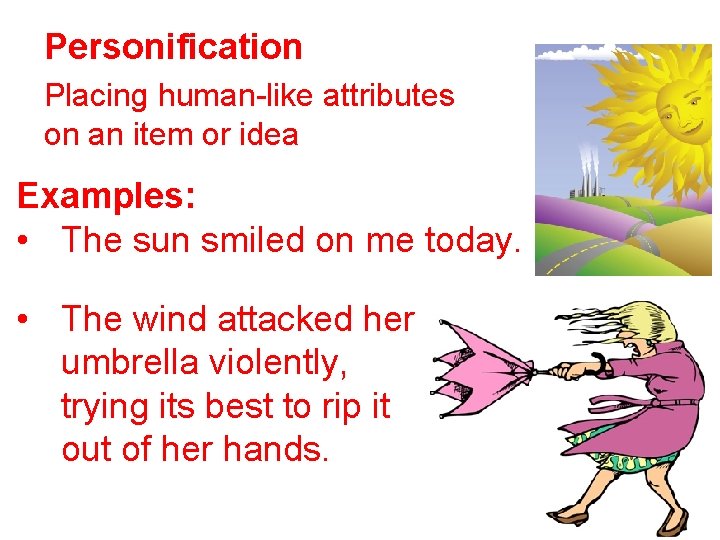 Personification

Placing human-like attributes on an item or idea

Examples:

• The sun smiled on me today.

• The wind attacked her umbrella violently, trying its best to rip it out of her hands.